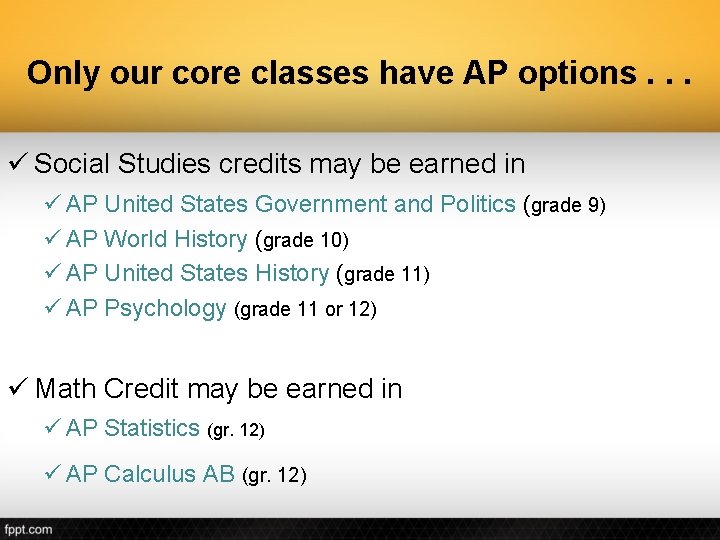 Only our core classes have AP options . . .

✓ Social Studies credits may be earned in

✓ AP United States Government and Politics (grade 9)

✓ AP World History (grade 10)

✓ AP United States History (grade 11)

✓ AP Psychology (grade 11 or 12)

✓ Math Credit may be earned in

✓ AP Statistics (gr. 12)

✓ AP Calculus AB (gr. 12)

fppt.com